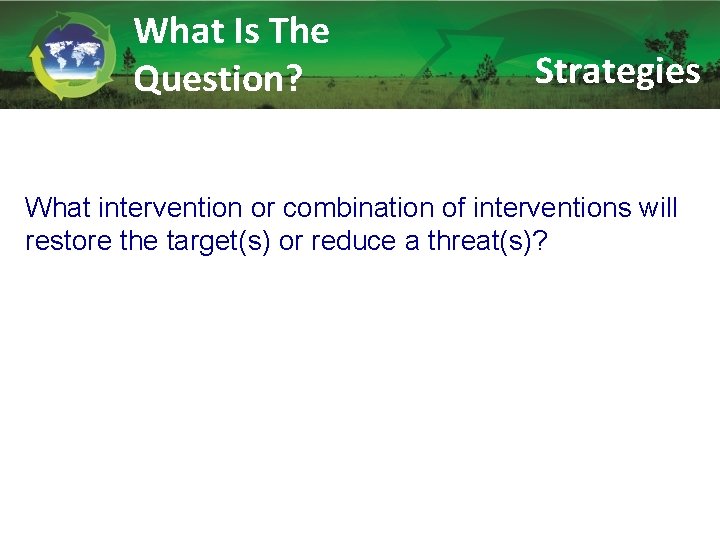 What Is The Question?

Strategies

What intervention or combination of interventions will restore the target(s) or reduce a threat(s)?